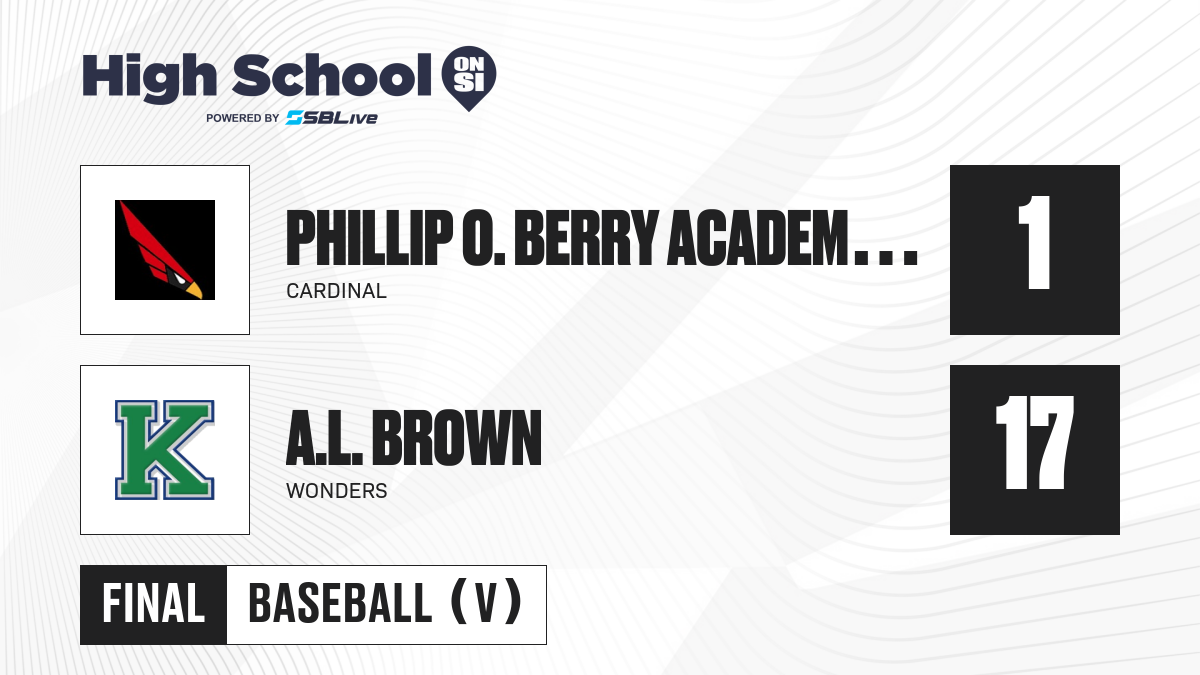 High School ON SI
POWERED BY SBLive

PHILLIP O. BERRY ACADEM...
CARDINAL
1

K
A.L. BROWN
WONDERS
17

FINAL BASEBALL (V)